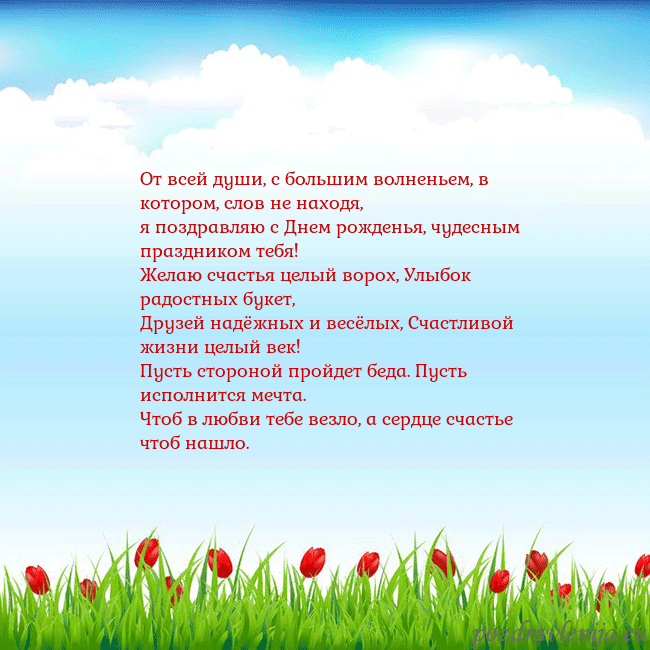 От всей души, с большим волненьем, в котором, слов не находя,
я поздравляю с Днем рожденья, чудесным праздником тебя!
Желаю счастья целый ворох, Улыбок радостных букет,
Друзей надёжных и весёлых, Счастливой жизни целый век!
Пусть стороной пройдет беда. Пусть исполнится мечта.
Чтоб в любви тебе везло, а сердце счастье чтоб нашло.

pozdravlenija.eu